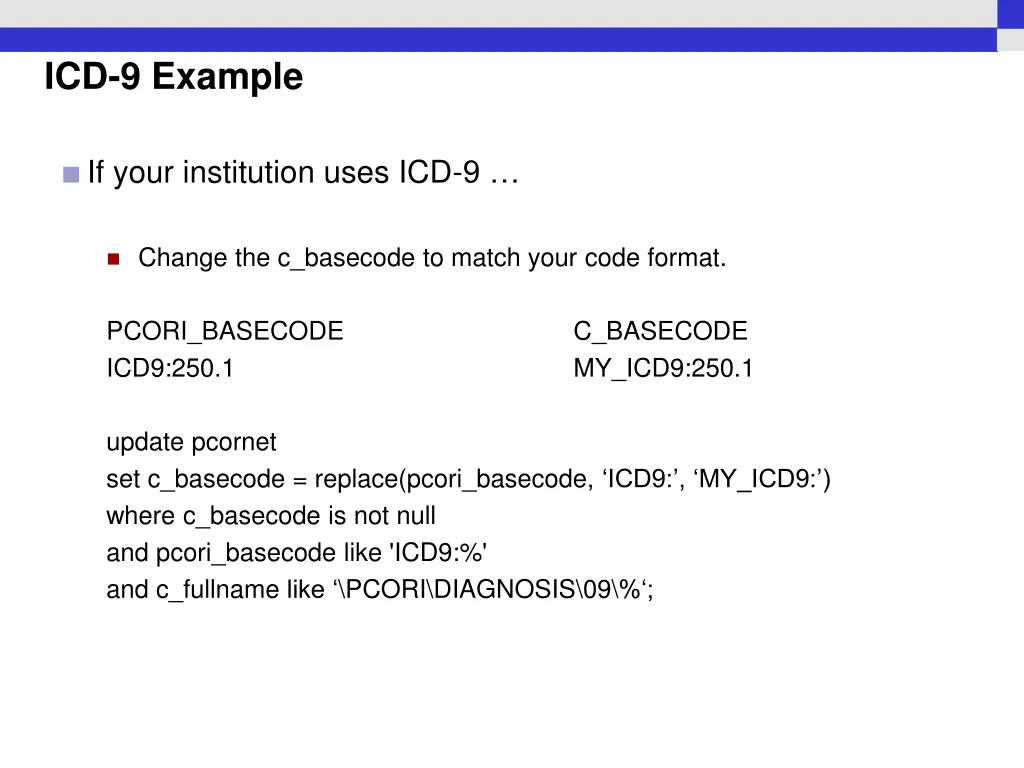 ICD-9 Example

If your institution uses ICD-9 …

Change the c_basecode to match your code format.

| PCORI_BASECODE | C_BASECODE |
|---|---|
| ICD9:250.1 | MY_ICD9:250.1 |

update pcornet
set c_basecode = replace(pcori_basecode, ‘ICD9:’, ‘MY_ICD9:’)
where c_basecode is not null
and pcori_basecode like 'ICD9:%'
and c_fullname like ‘\PCORI\DIAGNOSIS\09\%‘;